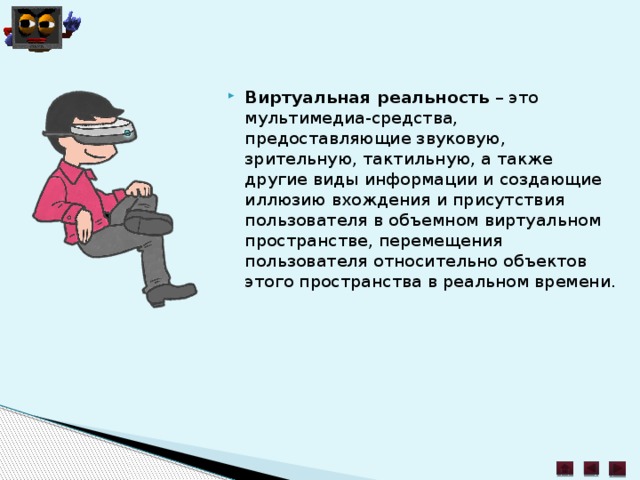 Виртуальная реальность – это мультимедиа-средства, предоставляющие звуковую, зрительную, тактильную, а также другие виды информации и создающие иллюзию вхождения и присутствия пользователя в объемном виртуальном пространстве, перемещения пользователя относительно объектов этого пространства в реальном времени.